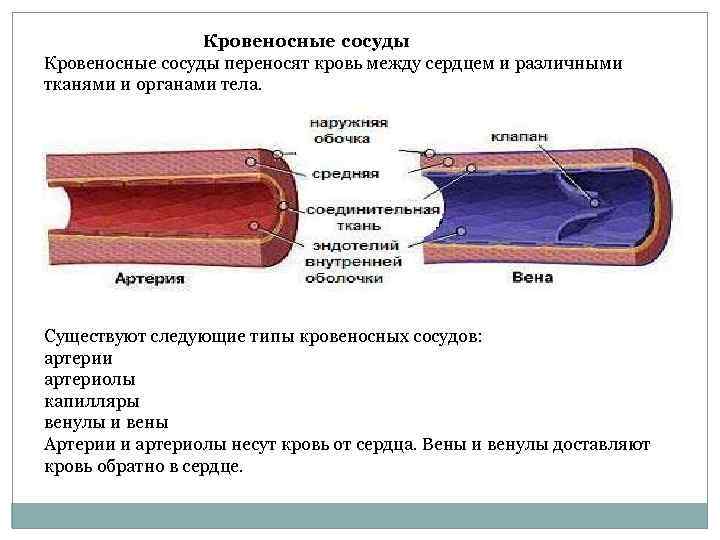 Кровеносные сосуды
Кровеносные сосуды переносят кровь между сердцем и различными тканями и органами тела.

наружняя обочка
клапан
средняя
соединительная ткань
эндотелий внутренней оболочки
Артерия
Вена

Существуют следующие типы кровеносных сосудов:
артерии
артериолы
капилляры
венулы и вены
Артерии и артериолы несут кровь от сердца. Вены и венулы доставляют кровь обратно в сердце.